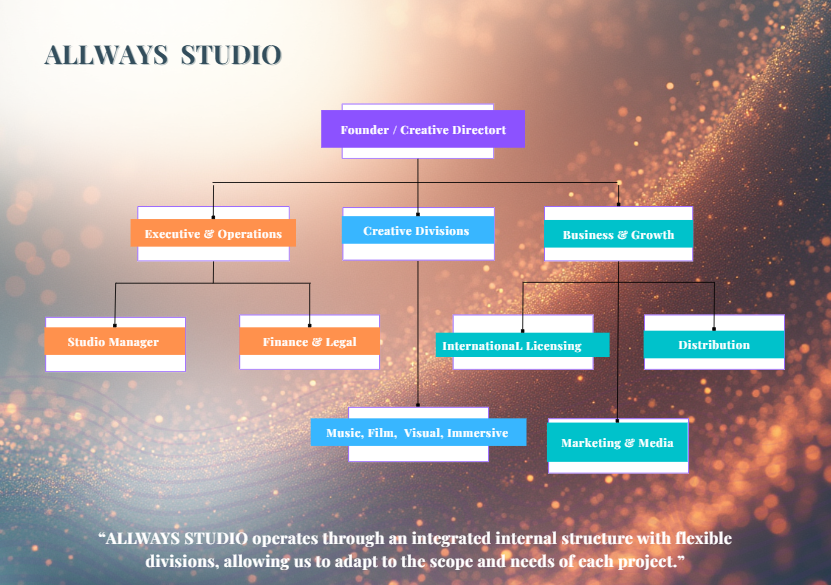 ALLWAYS STUDIO

Founder / Creative Directort

Executive & Operations

Creative Divisions

Business & Growth

Studio Manager

Finance & Legal

InternationaL Licensing

Distribution

Music, Film, Visual, Immersive

Marketing & Media

“ALLWAYS STUDIO operates through an integrated internal structure with flexible divisions, allowing us to adapt to the scope and needs of each project.”